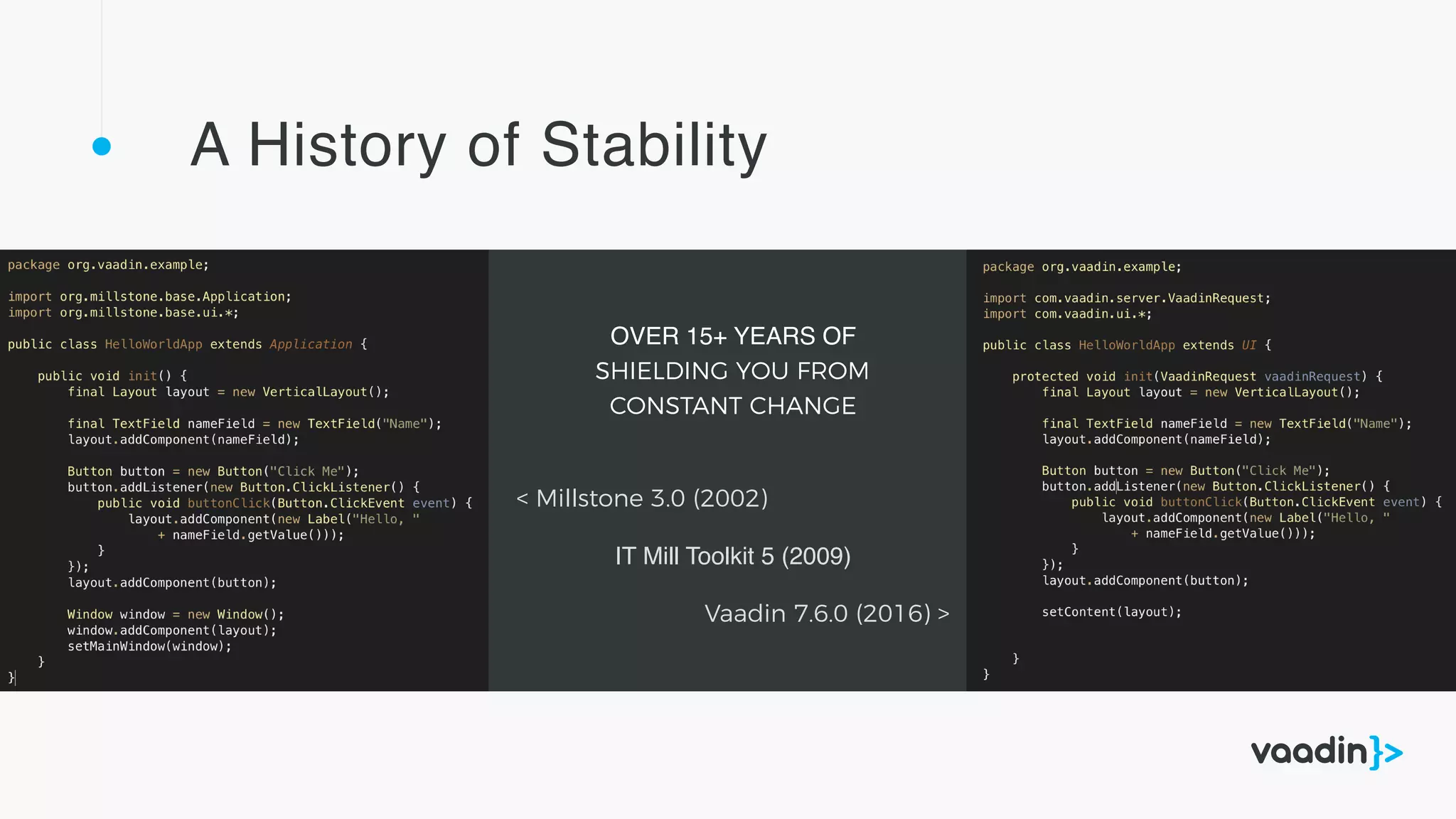 A History of Stability

package org.vaadin.example;

import org.millstone.base.Application;
import org.millstone.base.ui.*;

public class HelloWorldApp extends Application {

    public void init() {
        final Layout layout = new VerticalLayout();

        final TextField nameField = new TextField("Name");
        layout.addComponent(nameField);

        Button button = new Button("Click Me");
        button.addListener(new Button.ClickListener() {
            public void buttonClick(Button.ClickEvent event) {
                layout.addComponent(new Label("Hello, "
                    + nameField.getValue()));
            }
        });
        layout.addComponent(button);

        Window window = new Window();
        window.addComponent(layout);
        setMainWindow(window);
    }
}

OVER 15+ YEARS OF SHIELDING YOU FROM CONSTANT CHANGE

< Millstone 3.0 (2002)

IT Mill Toolkit 5 (2009)

Vaadin 7.6.0 (2016) >

package org.vaadin.example;

import com.vaadin.server.VaadinRequest;
import com.vaadin.ui.*;

public class HelloWorldApp extends UI {

    protected void init(VaadinRequest vaadinRequest) {
        final Layout layout = new VerticalLayout();

        final TextField nameField = new TextField("Name");
        layout.addComponent(nameField);

        Button button = new Button("Click Me");
        button.addListener(new Button.ClickListener() {
            public void buttonClick(Button.ClickEvent event) {
                layout.addComponent(new Label("Hello, "
                    + nameField.getValue()));
            }
        });
        layout.addComponent(button);

        setContent(layout);


    }
}

vaadin}>